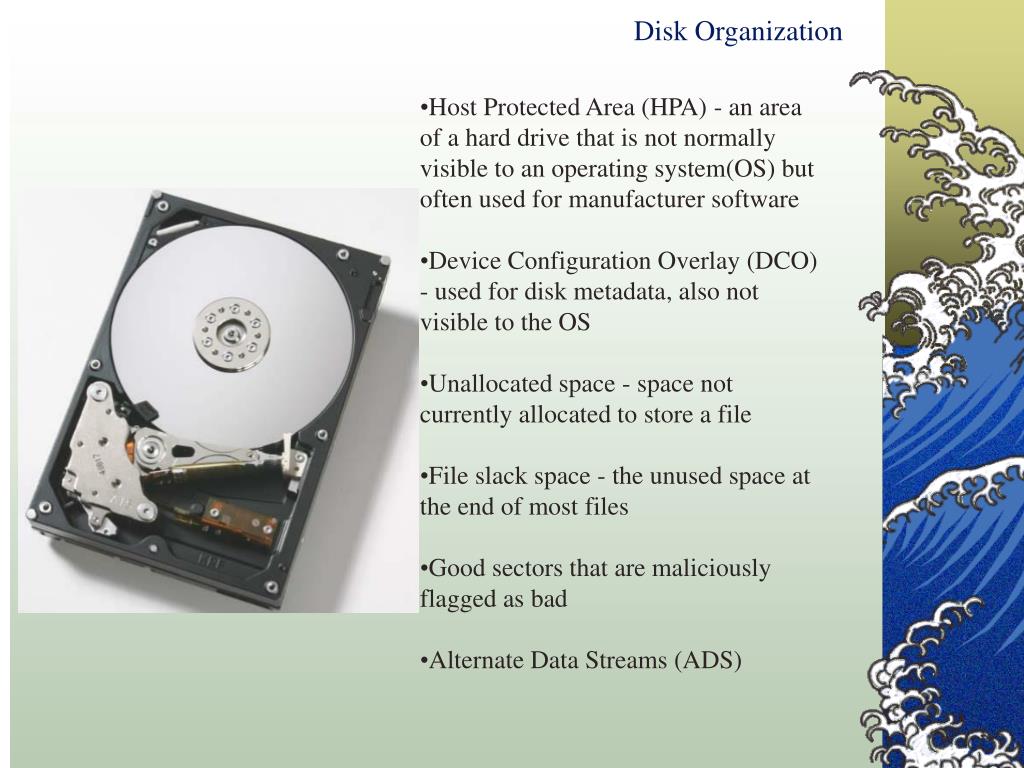 Disk Organization

•Host Protected Area (HPA) - an area of a hard drive that is not normally visible to an operating system(OS) but often used for manufacturer software

•Device Configuration Overlay (DCO) - used for disk metadata, also not visible to the OS

•Unallocated space - space not currently allocated to store a file

•File slack space - the unused space at the end of most files

•Good sectors that are maliciously flagged as bad

•Alternate Data Streams (ADS)